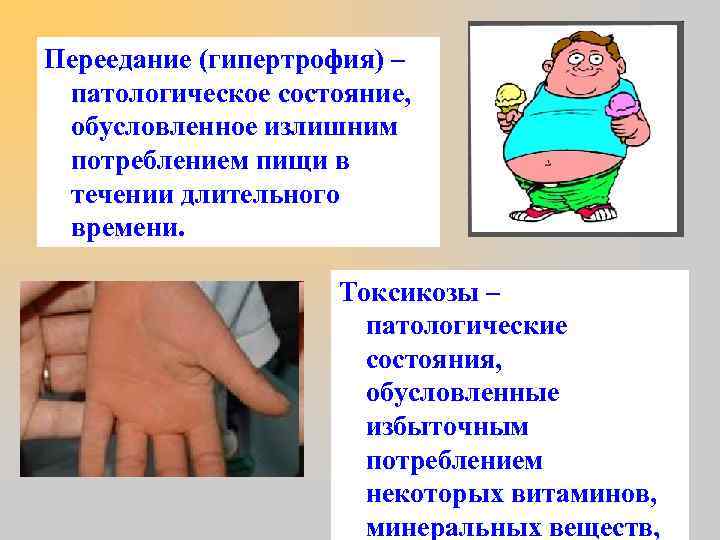 Переедание (гипертрофия) – патологическое состояние, обусловленное излишним потреблением пищи в течении длительного времени.

Токсикозы – патологические состояния, обусловленные избыточным потреблением некоторых витаминов, минеральных веществ,